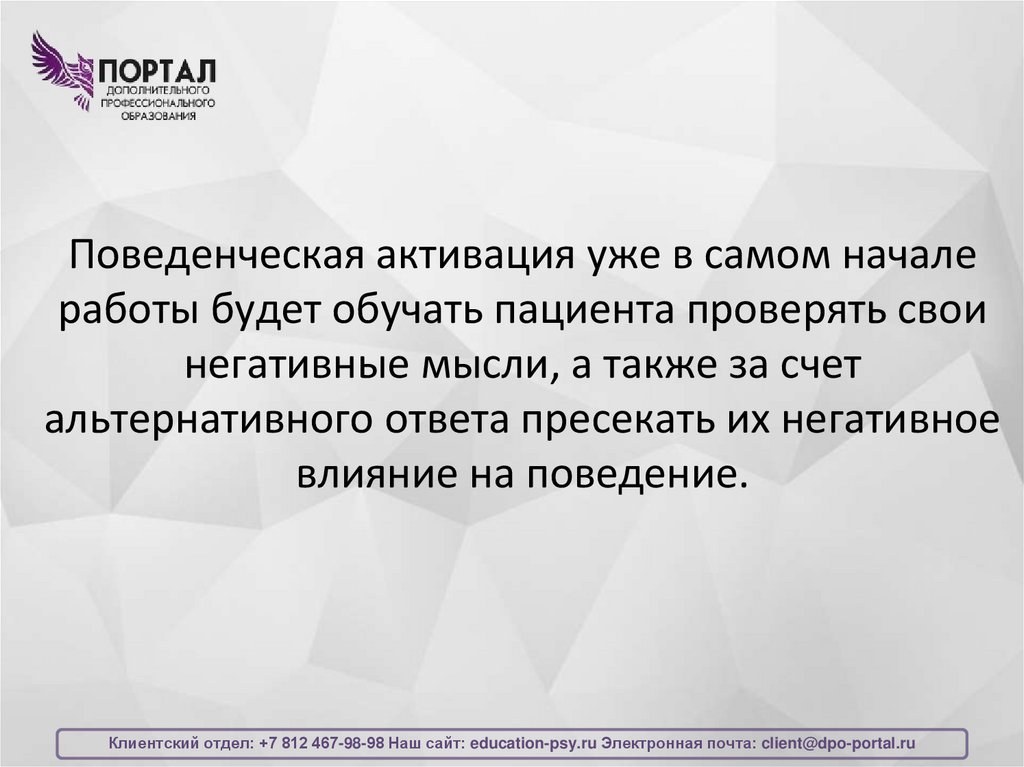 ПОРТАЛ
ДОПОЛНИТЕЛЬНОГО ПРОФЕССИОНАЛЬНОГО ОБРАЗОВАНИЯ

Поведенческая активация уже в самом начале работы будет обучать пациента проверять свои негативные мысли, а также за счет альтернативного ответа пресекать их негативное влияние на поведение.

Клиентский отдел: +7 812 467-98-98 Наш сайт: education-psy.ru Электронная почта: client@dpo-portal.ru